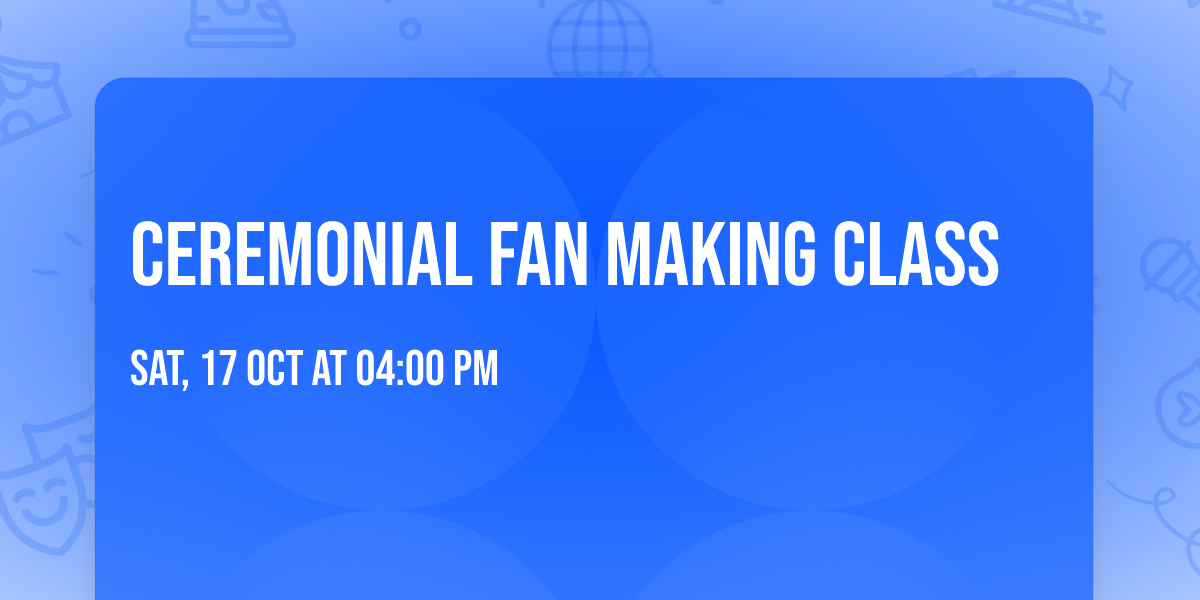 CEREMONIAL FAN MAKING CLASS

SAT, 17 OCT AT 04:00 PM